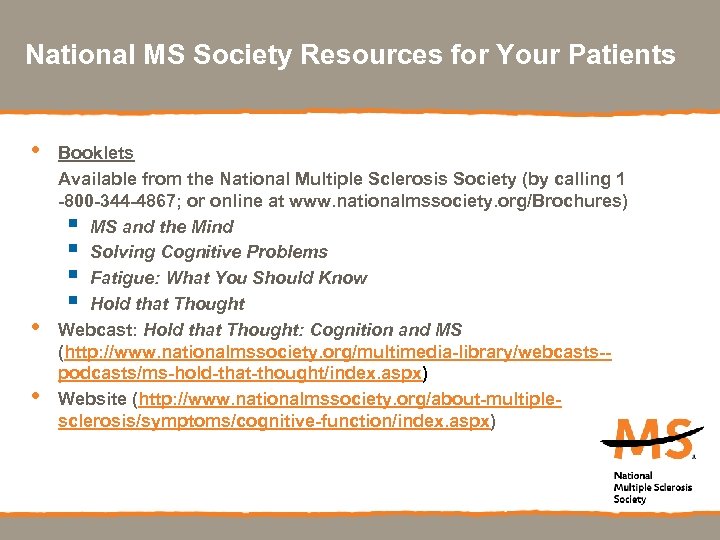 National MS Society Resources for Your Patients

• Booklets
Available from the National Multiple Sclerosis Society (by calling 1 -800-344-4867; or online at www.nationalmssociety.org/Brochures)
▪ MS and the Mind
▪ Solving Cognitive Problems
▪ Fatigue: What You Should Know
▪ Hold that Thought

• Webcast: Hold that Thought: Cognition and MS (http://www.nationalmssociety.org/multimedia-library/webcasts--podcasts/ms-hold-that-thought/index.aspx)

• Website (http://www.nationalmssociety.org/about-multiple-sclerosis/symptoms/cognitive-function/index.aspx)

MS
National Multiple Sclerosis Society